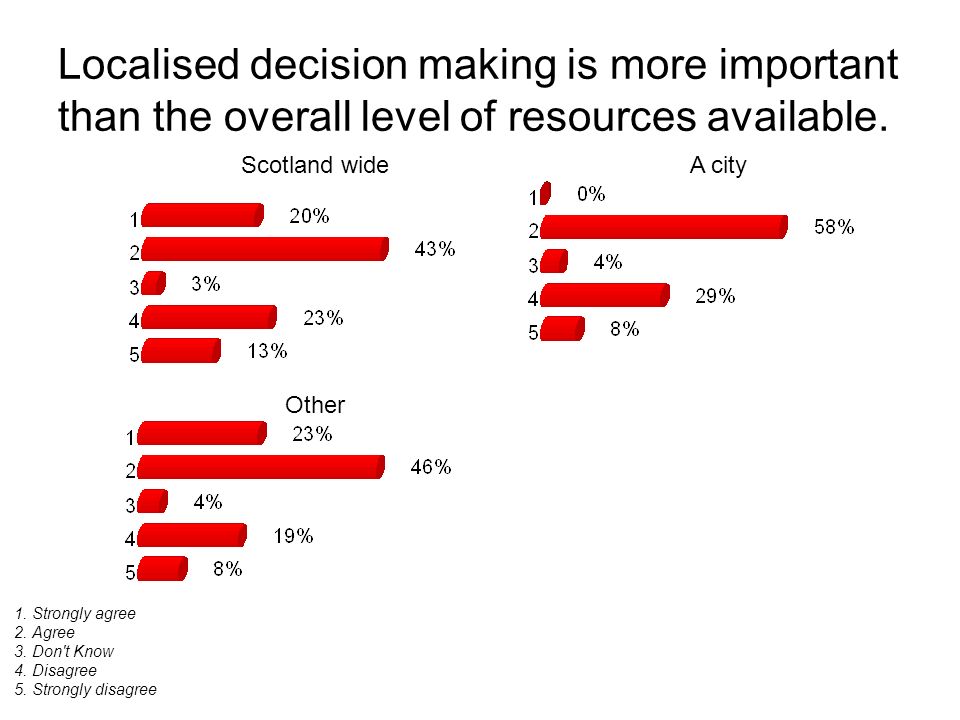 Localised decision making is more important than the overall level of resources available.

Scotland wide

1 20%
2 43%
3 3%
4 23%
5 13%

A city

1 0%
2 58%
3 4%
4 29%
5 8%

Other

1 23%
2 46%
3 4%
4 19%
5 8%

1. Strongly agree
2. Agree
3. Don't Know
4. Disagree
5. Strongly disagree